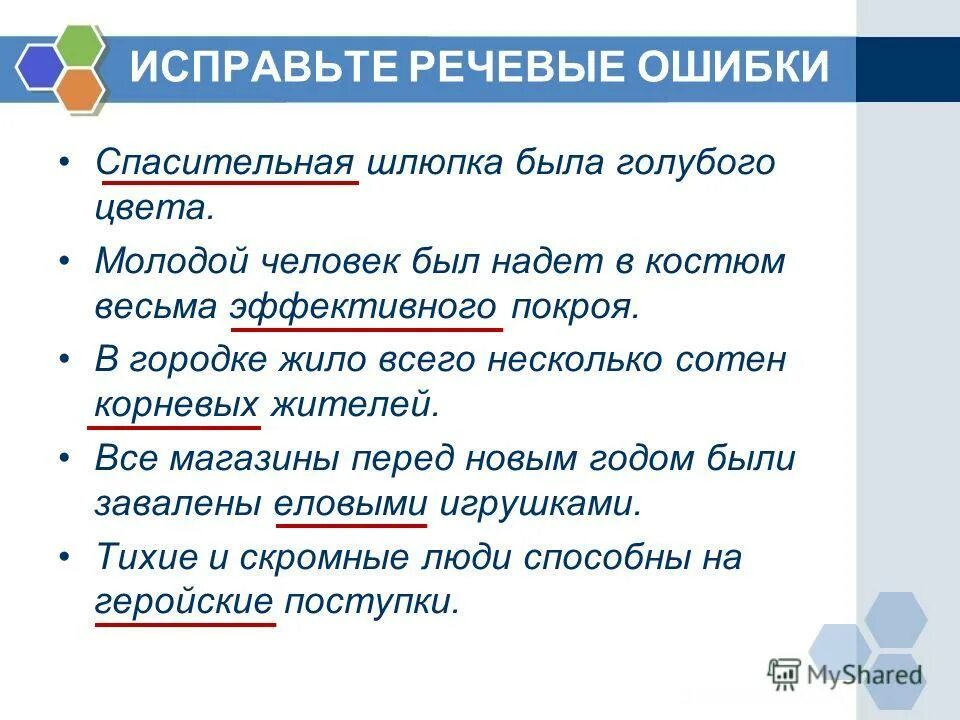 ИСПРАВЬТЕ РЕЧЕВЫЕ ОШИБКИ

• Спасительная шлюпка была голубого цвета.
• Молодой человек был надет в костюм весьма эффективного покроя.
• В городке жило всего несколько сотен корневых жителей.
• Все магазины перед новым годом были завалены еловыми игрушками.
• Тихие и скромные люди способны на геройские поступки.

MyShared